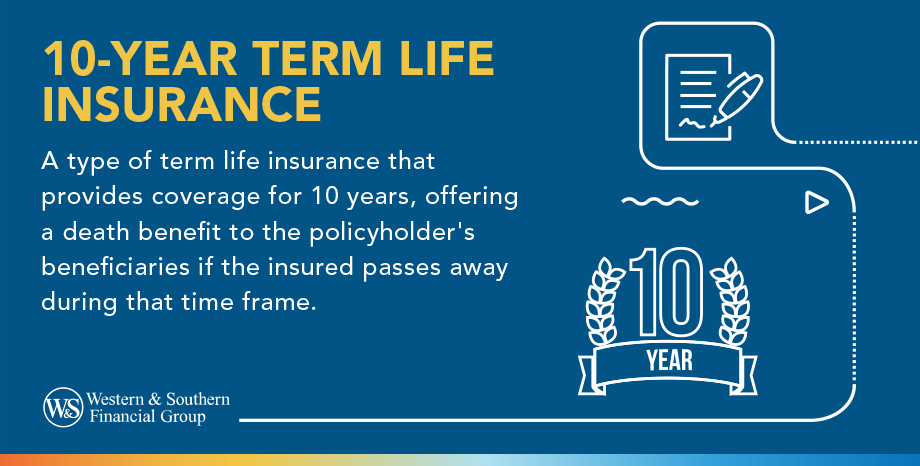 10-YEAR TERM LIFE INSURANCE

A type of term life insurance that provides coverage for 10 years, offering a death benefit to the policyholder's beneficiaries if the insured passes away during that time frame.

10
YEAR

W&S Western & Southern Financial Group